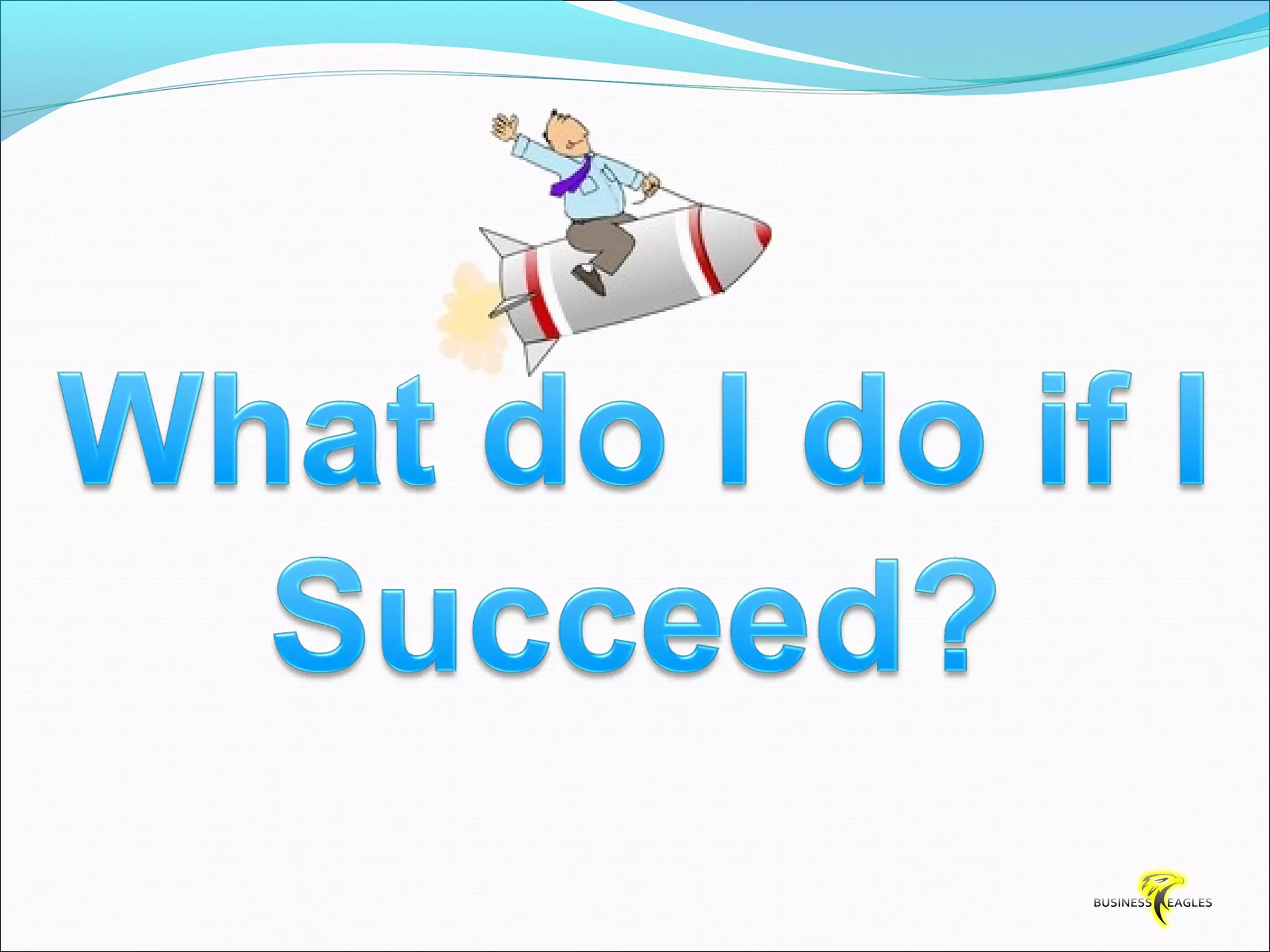 What do I do if I Succeed?

BUSINESS EAGLES